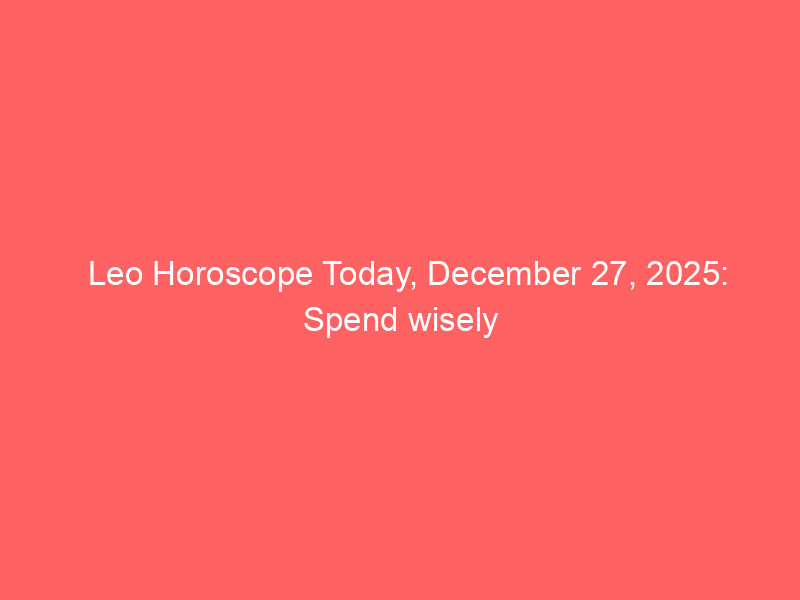 Leo Horoscope Today, December 27, 2025: Spend wisely